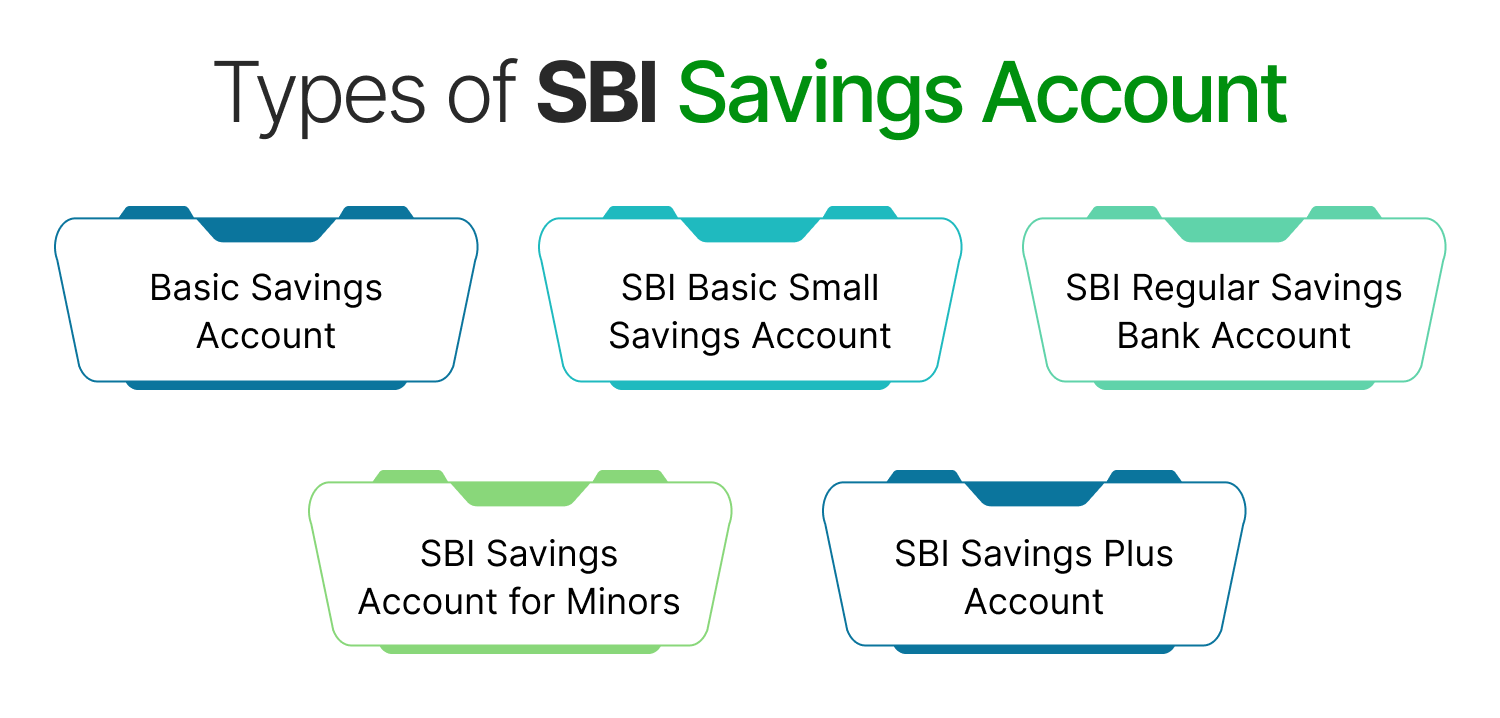 Types of SBI Savings Account

Basic Savings Account

SBI Basic Small Savings Account

SBI Regular Savings Bank Account

SBI Savings Account for Minors

SBI Savings Plus Account